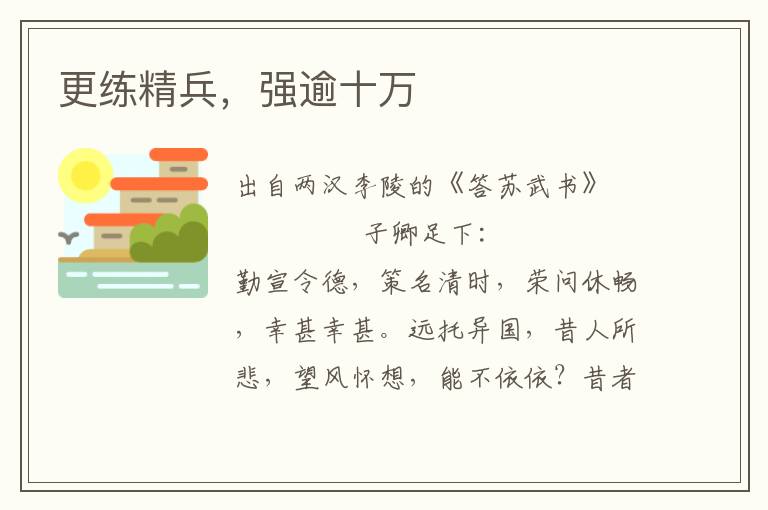 更练精兵，强逾十万

出自两汉李陵的《答苏武书》

子卿足下：

勤宣令德，策名清时，荣问休畅，幸甚幸甚。远托异国，昔人所悲，望风怀想，能不依依？昔者